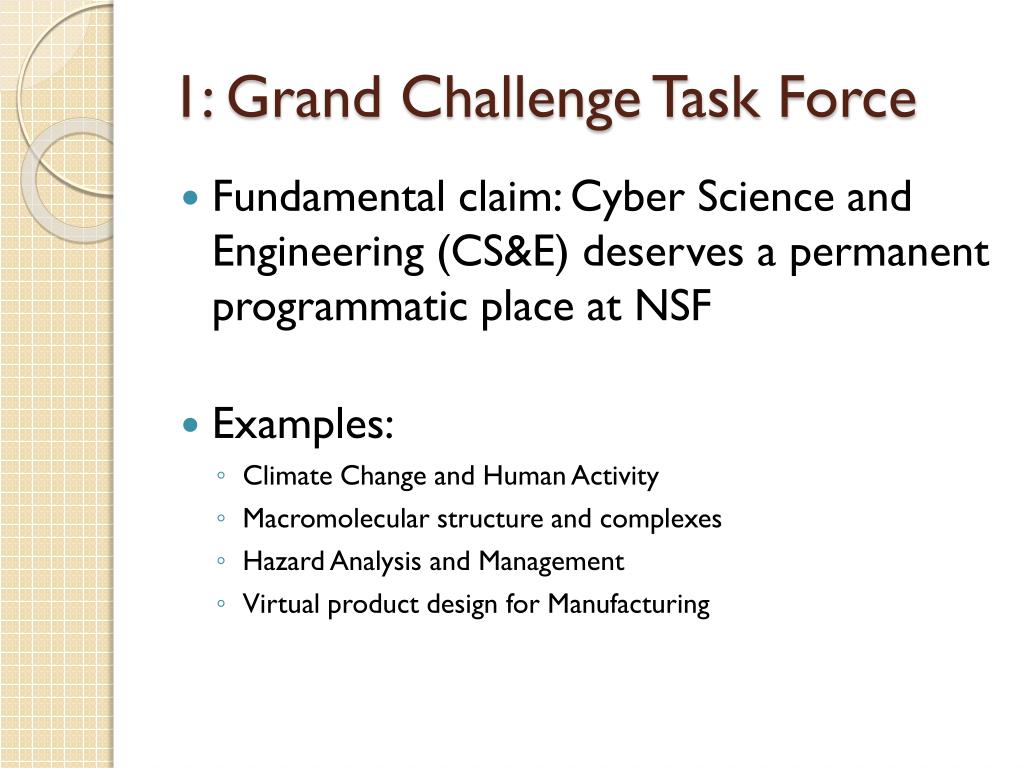 1: Grand Challenge Task Force

Fundamental claim: Cyber Science and Engineering (CS&E) deserves a permanent programmatic place at NSF

Examples:
Climate Change and Human Activity
Macromolecular structure and complexes
Hazard Analysis and Management
Virtual product design for Manufacturing